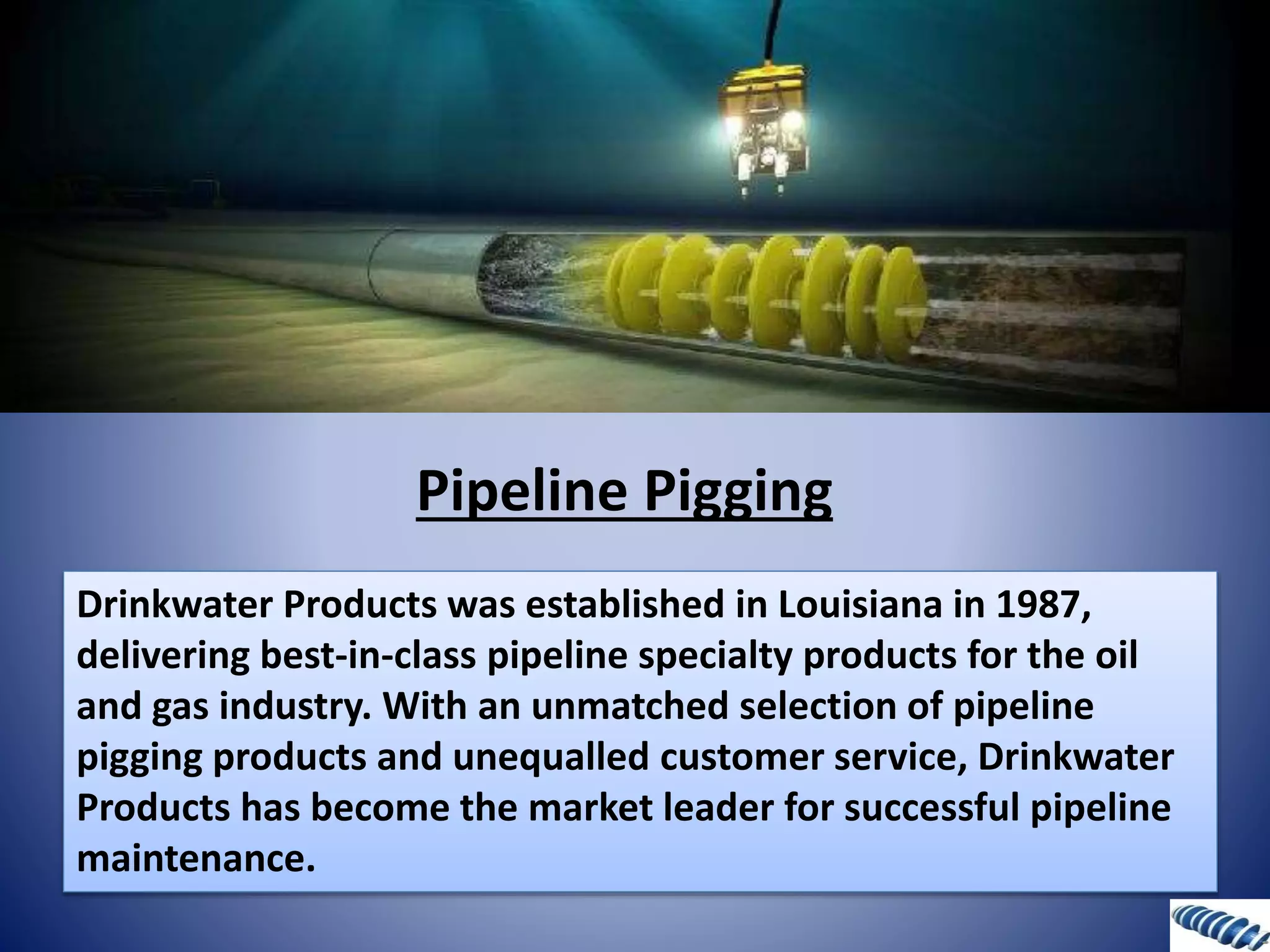 Pipeline Pigging

Drinkwater Products was established in Louisiana in 1987, delivering best-in-class pipeline specialty products for the oil and gas industry. With an unmatched selection of pipeline pigging products and unequalled customer service, Drinkwater Products has become the market leader for successful pipeline maintenance.